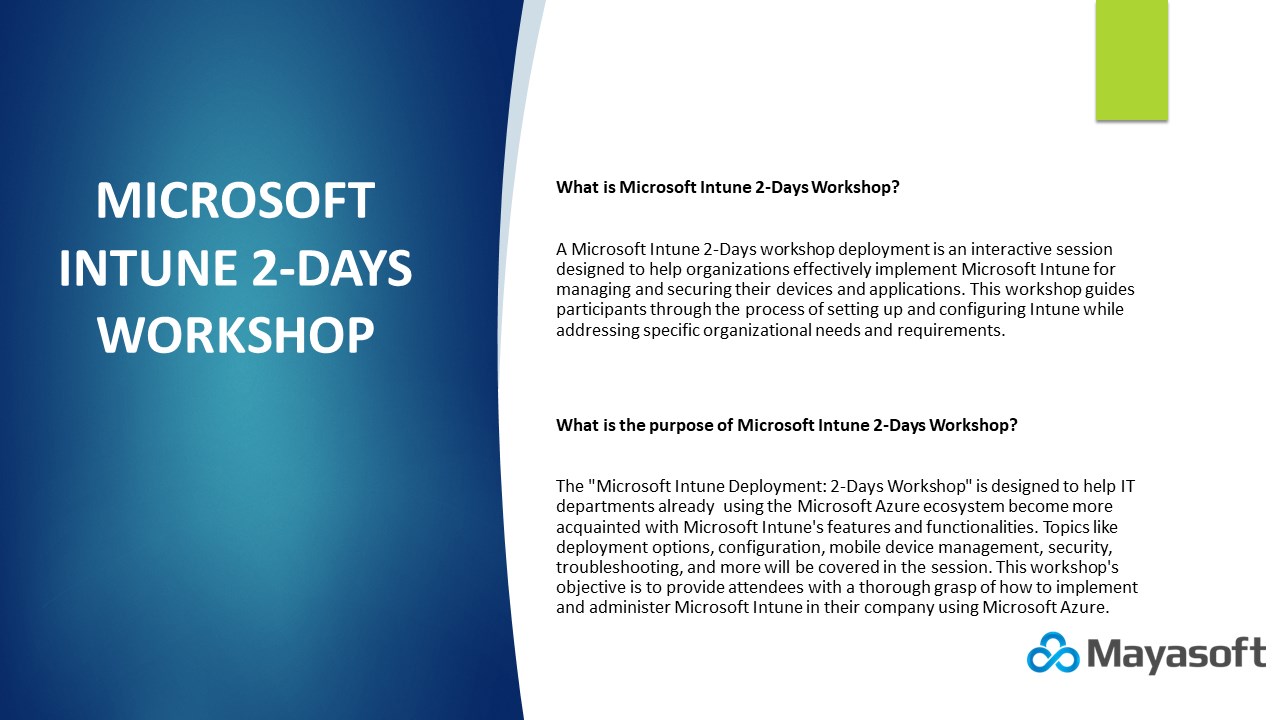 MICROSOFT INTUNE 2-DAYS WORKSHOP

What is Microsoft Intune 2-Days Workshop?

A Microsoft Intune 2-Days workshop deployment is an interactive session designed to help organizations effectively implement Microsoft Intune for managing and securing their devices and applications. This workshop guides participants through the process of setting up and configuring Intune while addressing specific organizational needs and requirements.

What is the purpose of Microsoft Intune 2-Days Workshop?

The "Microsoft Intune Deployment: 2-Days Workshop" is designed to help IT departments already using the Microsoft Azure ecosystem become more acquainted with Microsoft Intune's features and functionalities. Topics like deployment options, configuration, mobile device management, security, troubleshooting, and more will be covered in the session. This workshop's objective is to provide attendees with a thorough grasp of how to implement and administer Microsoft Intune in their company using Microsoft Azure.

Mayasoft